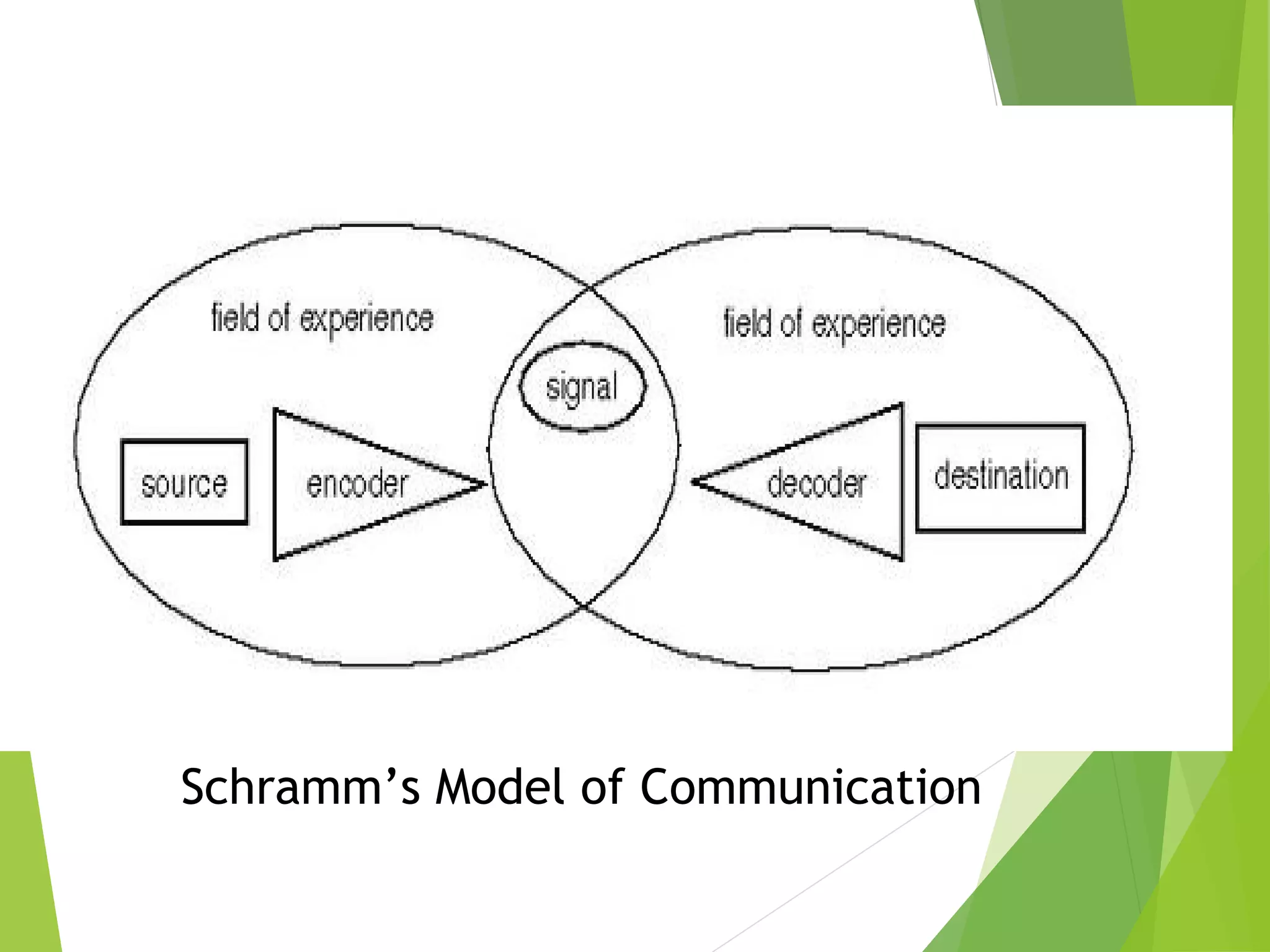 field of experience

field of experience

signal

source

encoder

decoder

destination

Schramm’s Model of Communication